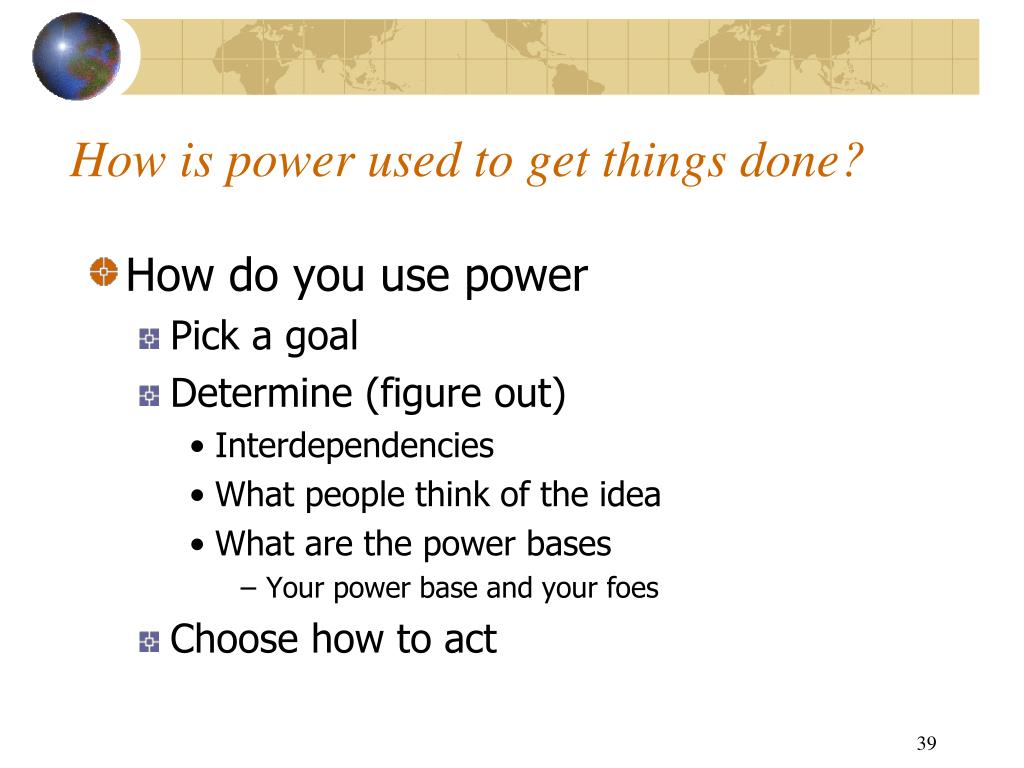 How is power used to get things done?

How do you use power

Pick a goal

Determine (figure out)

• Interdependencies

• What people think of the idea

• What are the power bases

– Your power base and your foes

Choose how to act

39